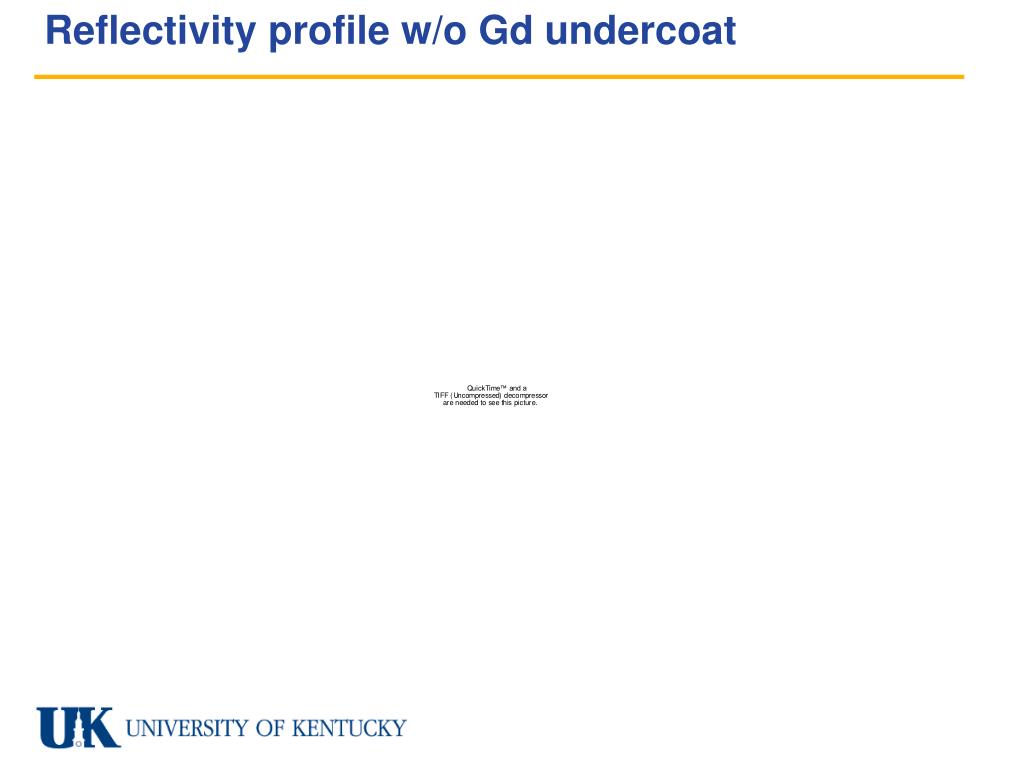 Reflectivity profile w/o Gd undercoat

QuickTime™ and a
TIFF (Uncompressed) decompressor
are needed to see this picture.

UK UNIVERSITY OF KENTUCKY